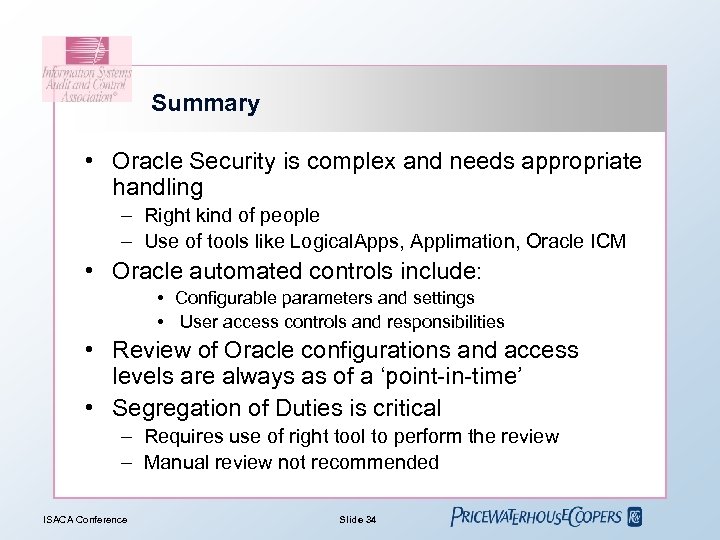 Information Systems Audit and Control Association®

Summary

• Oracle Security is complex and needs appropriate handling
– Right kind of people
– Use of tools like LogicalApps, Applimation, Oracle ICM

• Oracle automated controls include:
• Configurable parameters and settings
• User access controls and responsibilities

• Review of Oracle configurations and access levels are always as of a 'point-in-time'

• Segregation of Duties is critical
– Requires use of right tool to perform the review
– Manual review not recommended

ISACA Conference

Slide 34

PRICEWATERHOUSECOOPERS